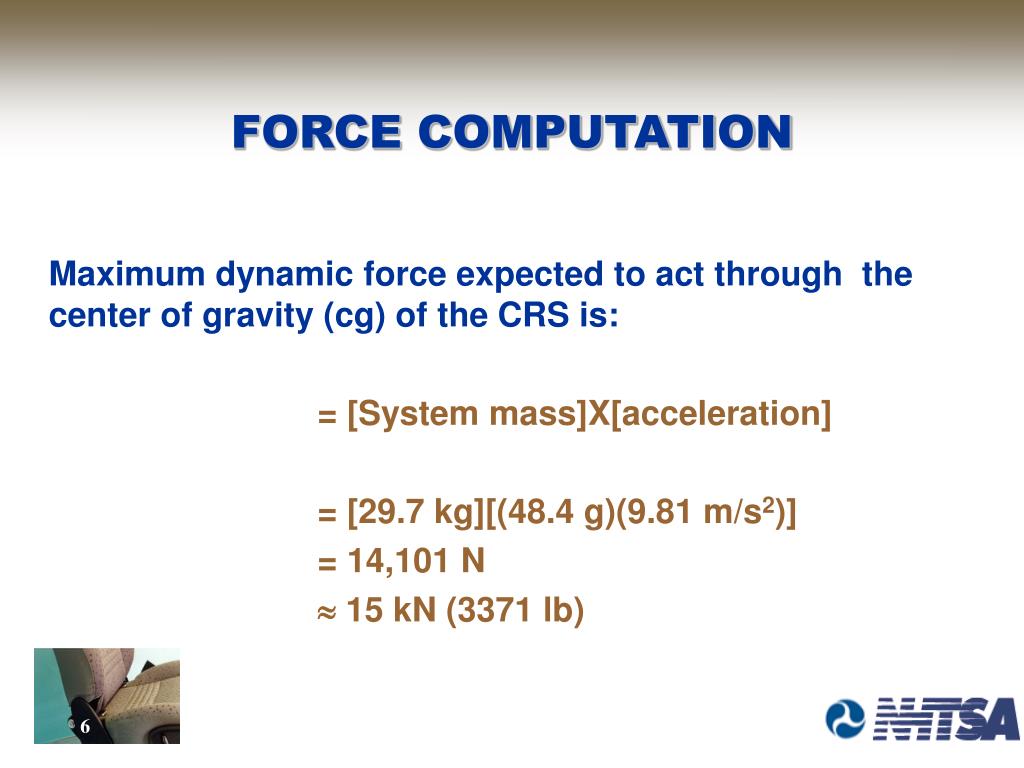 FORCE COMPUTATION

Maximum dynamic force expected to act through the center of gravity (cg) of the CRS is:

= [System mass]X[acceleration]

= [29.7 kg][(48.4 g)(9.81 m/s$^2$)]
= 14,101 N
$\approx$ 15 kN (3371 lb)

6

NHTSA